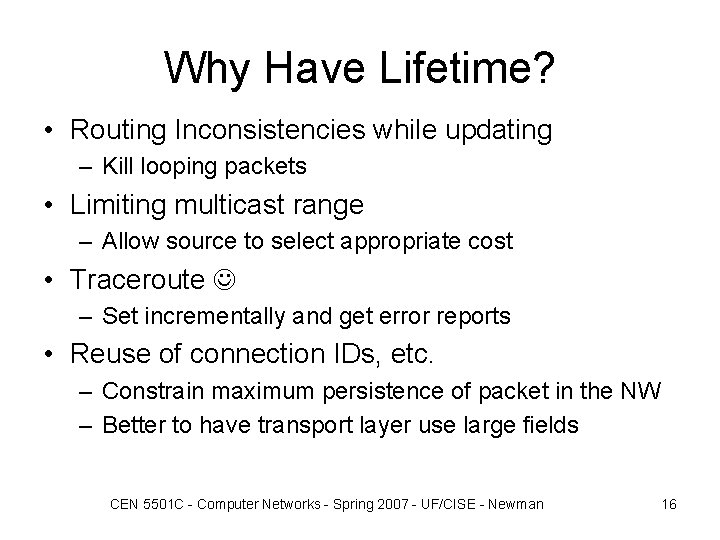 Why Have Lifetime?

• Routing Inconsistencies while updating
– Kill looping packets
• Limiting multicast range
– Allow source to select appropriate cost
• Traceroute ☺
– Set incrementally and get error reports
• Reuse of connection IDs, etc.
– Constrain maximum persistence of packet in the NW
– Better to have transport layer use large fields

CEN 5501C - Computer Networks - Spring 2007 - UF/CISE - Newman

16